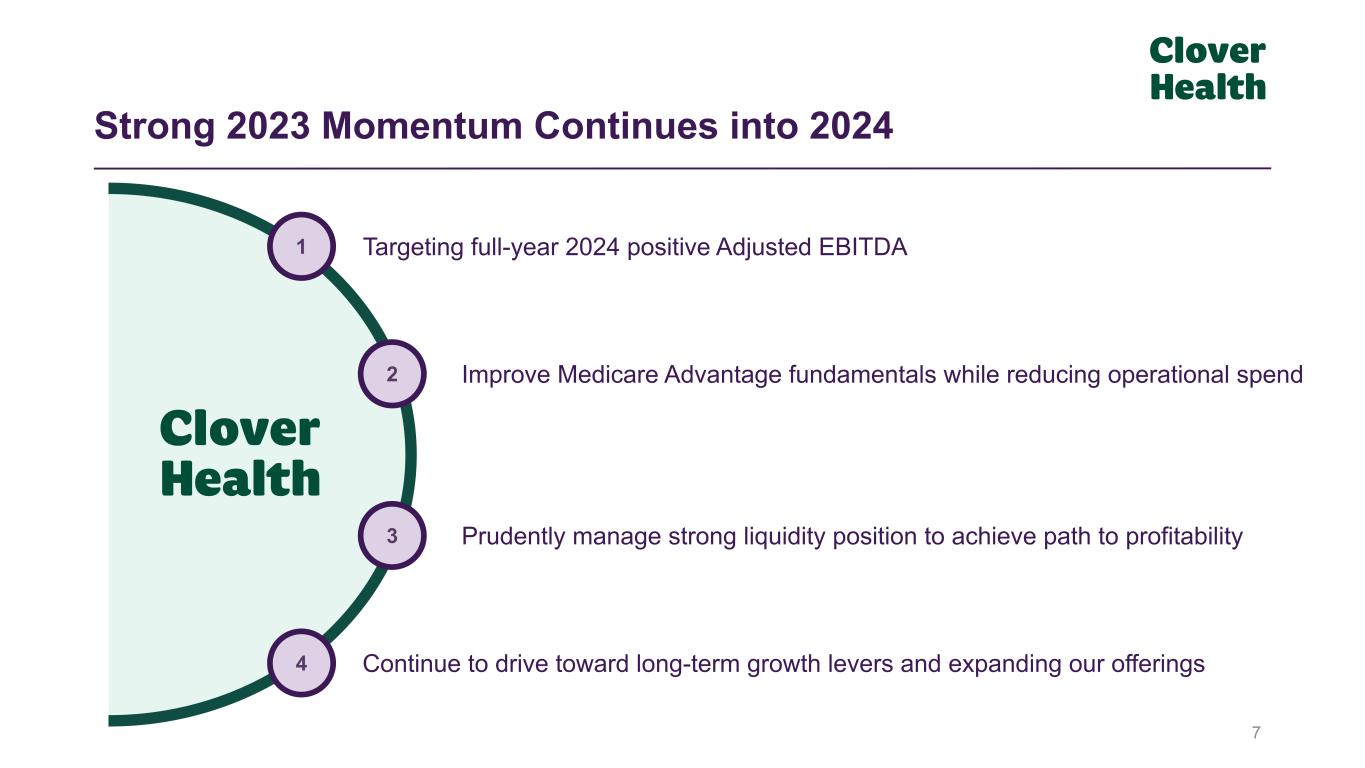 Clover Health

Strong 2023 Momentum Continues into 2024

Clover Health

1 Targeting full-year 2024 positive Adjusted EBITDA

2 Improve Medicare Advantage fundamentals while reducing operational spend

3 Prudently manage strong liquidity position to achieve path to profitability

4 Continue to drive toward long-term growth levers and expanding our offerings

7